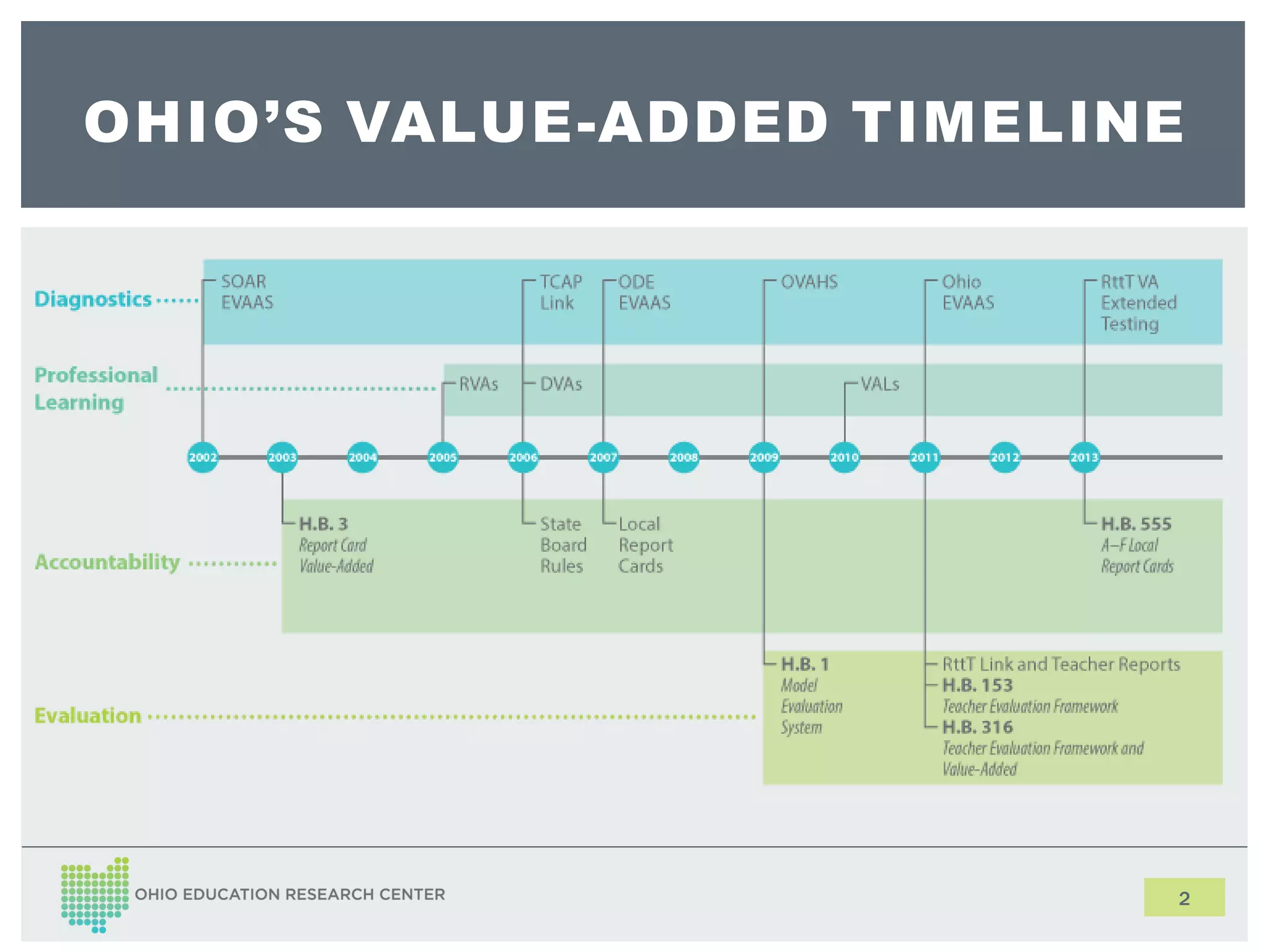 OHIO'S VALUE-ADDED TIMELINE

Diagnostics

SOAR EVAAS

TCAP Link

ODE EVAAS

OVAHS

Ohio EVAAS

RttT VA Extended Testing

Professional Learning

RVAs

DVAs

VALs

2002 2003 2004 2005 2006 2007 2008 2009 2010 2011 2012 2013

Accountability

H.B. 3
Report Card Value-Added

State Board Rules

Local Report Cards

H.B. 555
A–F Local Report Cards

Evaluation

H.B. 1
Model Evaluation System

RttT Link and Teacher Reports
H.B. 153
Teacher Evaluation Framework
H.B. 316
Teacher Evaluation Framework and Value-Added

OHIO EDUCATION RESEARCH CENTER

2